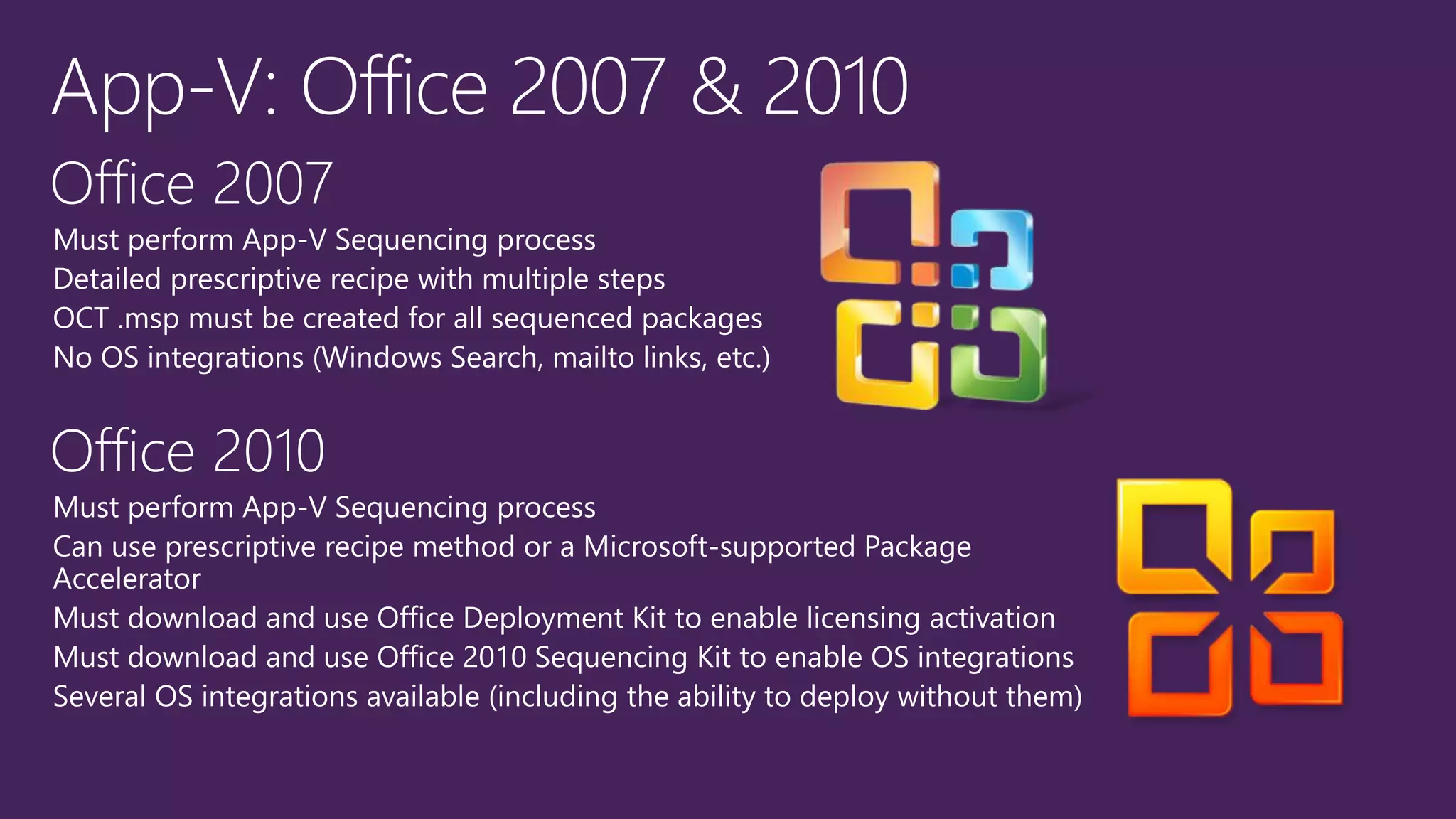 App-V: Office 2007 & 2010

Office 2007

Must perform App-V Sequencing process

Detailed prescriptive recipe with multiple steps

OCT .msp must be created for all sequenced packages

No OS integrations (Windows Search, mailto links, etc.)

Office 2010

Must perform App-V Sequencing process

Can use prescriptive recipe method or a Microsoft-supported Package Accelerator

Must download and use Office Deployment Kit to enable licensing activation

Must download and use Office 2010 Sequencing Kit to enable OS integrations

Several OS integrations available (including the ability to deploy without them)